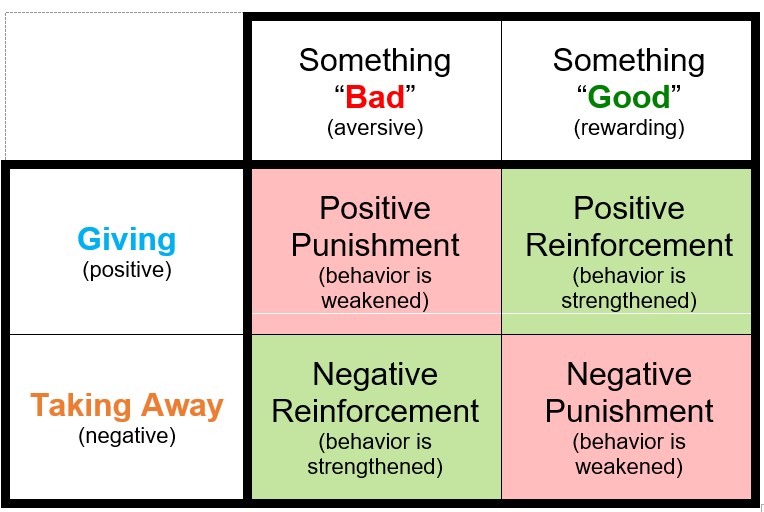 | | Something “Bad” (aversive) | Something “Good” (rewarding) |
|---|---|---|
| Giving (positive) | Positive Punishment (behavior is weakened) | Positive Reinforcement (behavior is strengthened) |
| Taking Away (negative) | Negative Reinforcement (behavior is strengthened) | Negative Punishment (behavior is weakened) |